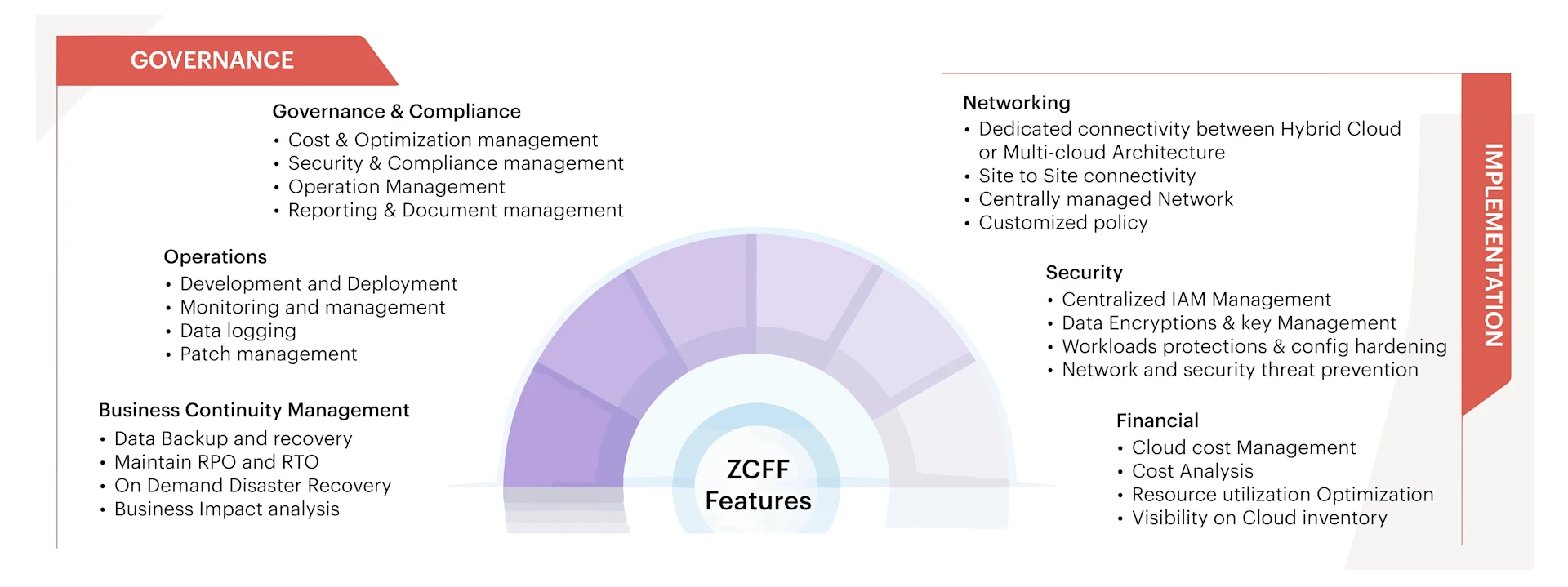 GOVERNANCE

Governance & Compliance
• Cost & Optimization management
• Security & Compliance management
• Operation Management
• Reporting & Document management

Operations
• Development and Deployment
• Monitoring and management
• Data logging
• Patch management

Business Continuity Management
• Data Backup and recovery
• Maintain RPO and RTO
• On Demand Disaster Recovery
• Business Impact analysis

ZCFF Features

Networking
• Dedicated connectivity between Hybrid Cloud or Multi-cloud Architecture
• Site to Site connectivity
• Centrally managed Network
• Customized policy

Security
• Centralized IAM Management
• Data Encryptions & key Management
• Workloads protections & config hardening
• Network and security threat prevention

Financial
• Cloud cost Management
• Cost Analysis
• Resource utilization Optimization
• Visibility on Cloud inventory

IMPLEMENTATION